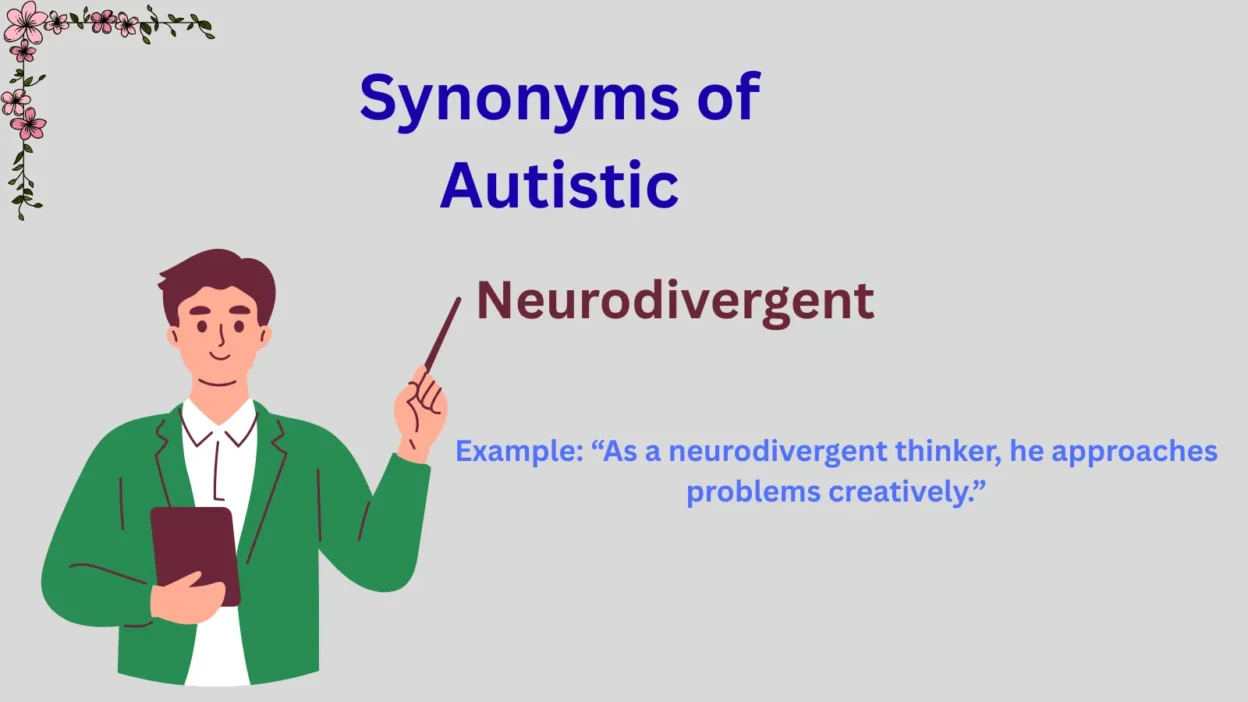 Synonyms of Autistic

Neurodivergent

Example: “As a neurodivergent thinker, he approaches problems creatively.”